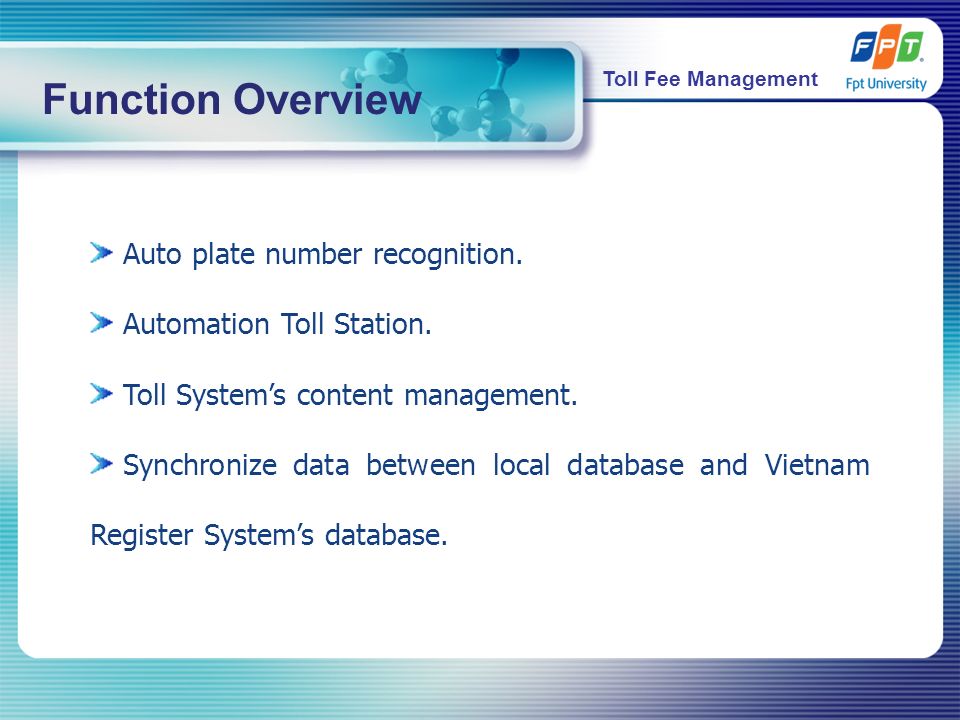 Function Overview

Toll Fee Management

FPT
Fpt University

Auto plate number recognition.

Automation Toll Station.

Toll System's content management.

Synchronize data between local database and Vietnam Register System's database.